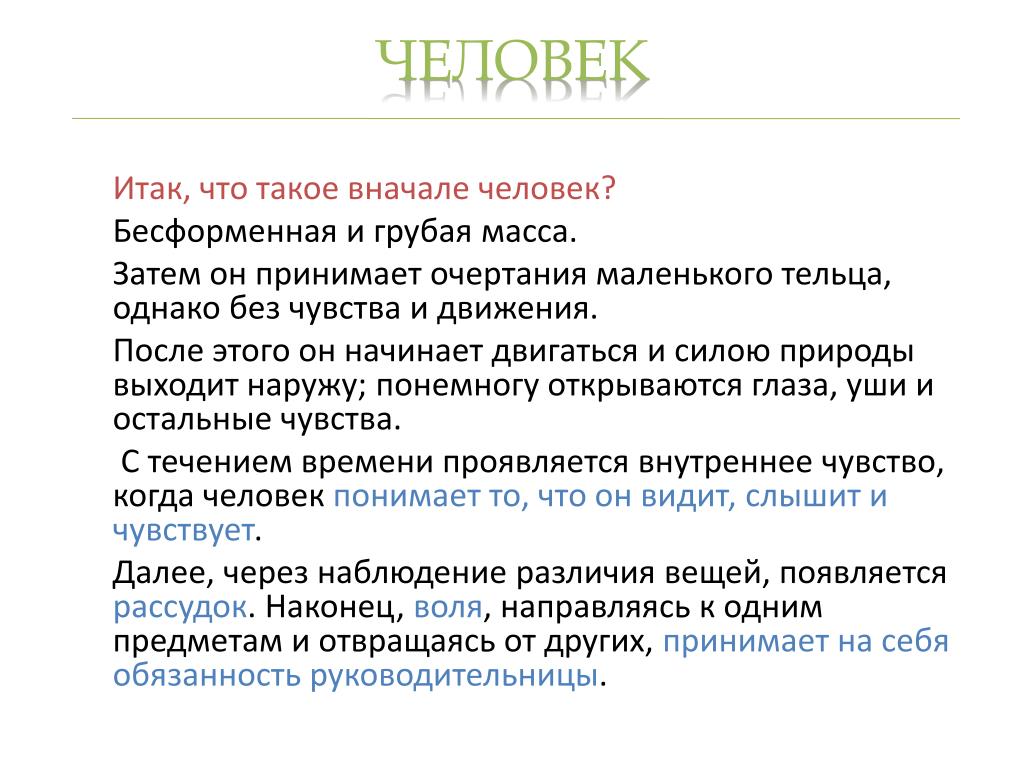 ЧЕЛОВЕК

Итак, что такое вначале человек?

Бесформенная и грубая масса.

Затем он принимает очертания маленького тельца, однако без чувства и движения.

После этого он начинает двигаться и силою природы выходит наружу; понемногу открываются глаза, уши и остальные чувства.

С течением времени проявляется внутреннее чувство, когда человек понимает то, что он видит, слышит и чувствует.

Далее, через наблюдение различия вещей, появляется рассудок. Наконец, воля, направляясь к одним предметам и отвращаясь от других, принимает на себя обязанность руководительницы.